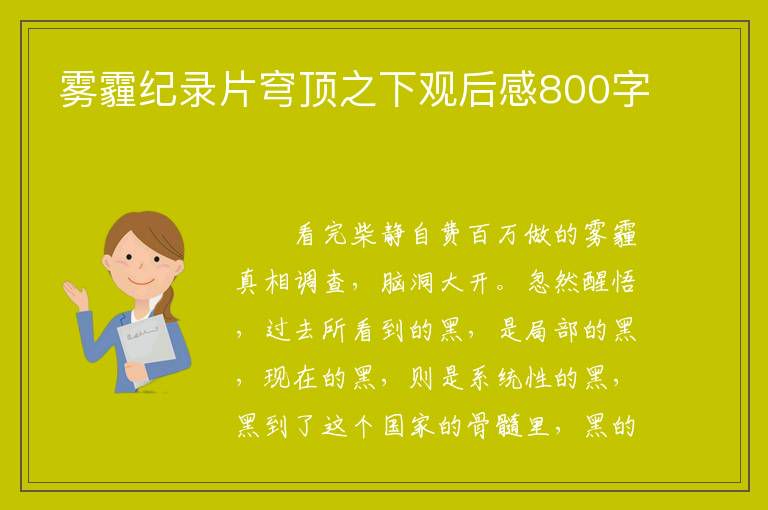 雾霾纪录片穹顶之下观后感800字

看完柴静自费百万做的雾霾真相调查，脑洞大开。忽然醒悟，过去所看到的黑，是局部的黑，现在的黑，则是系统性的黑，黑到了这个国家的骨髓里，黑的